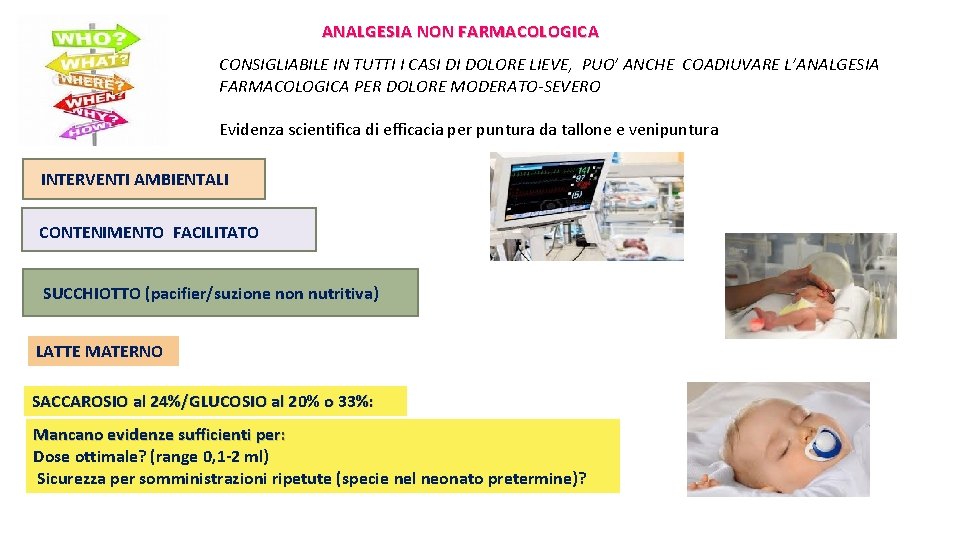 WHO?
WHAT?
WHERE?
WHEN?
WHY?
HOW?

ANALGESIA NON FARMACOLOGICA

CONSIGLIABILE IN TUTTI I CASI DI DOLORE LIEVE, PUO' ANCHE COADIUVARE L'ANALGESIA FARMACOLOGICA PER DOLORE MODERATO-SEVERO

Evidenza scientifica di efficacia per puntura da tallone e venipuntura

INTERVENTI AMBIENTALI

CONTENIMENTO FACILITATO

SUCCHIOTTO (pacifier/suzione non nutritiva)

LATTE MATERNO

SACCAROSIO al 24%/GLUCOSIO al 20% o 33%:

Mancano evidenze sufficienti per:
Dose ottimale? (range 0,1-2 ml)
Sicurezza per somministrazioni ripetute (specie nel neonato pretermine)?